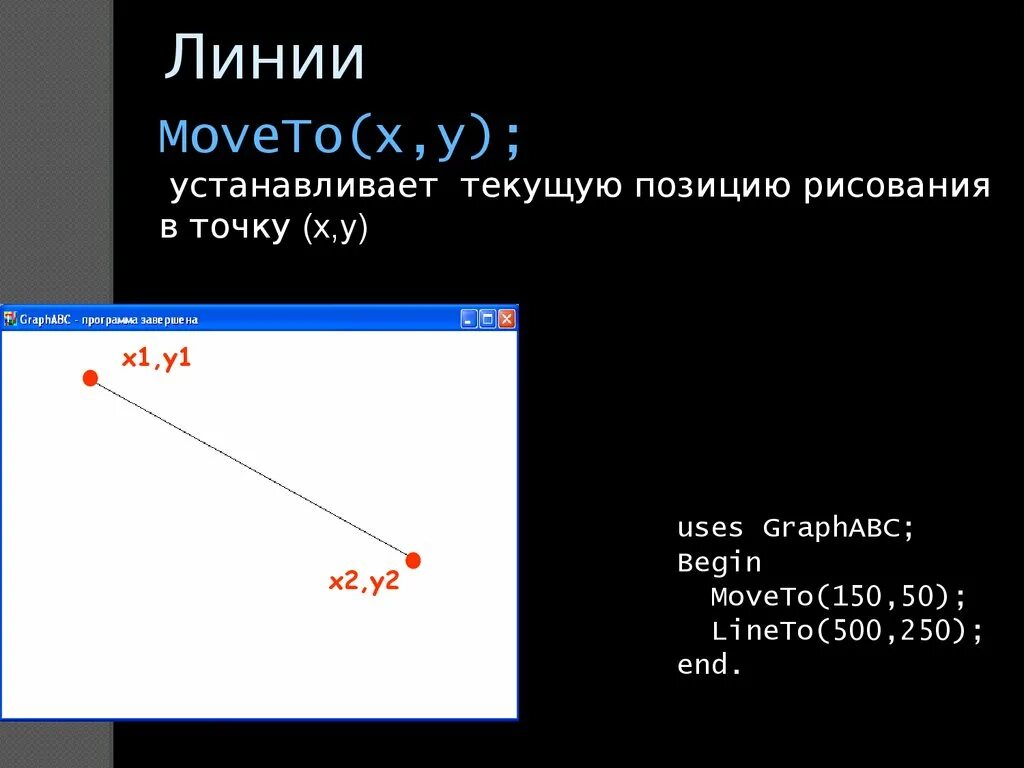 Линии

MoveTo(x,y);

устанавливает текущую позицию рисования в точку (x,y)

GraphABC - программа завершена

x1,y1

x2,y2

uses GraphABC;
Begin
  MoveTo(150,50);
  LineTo(500,250);
end.